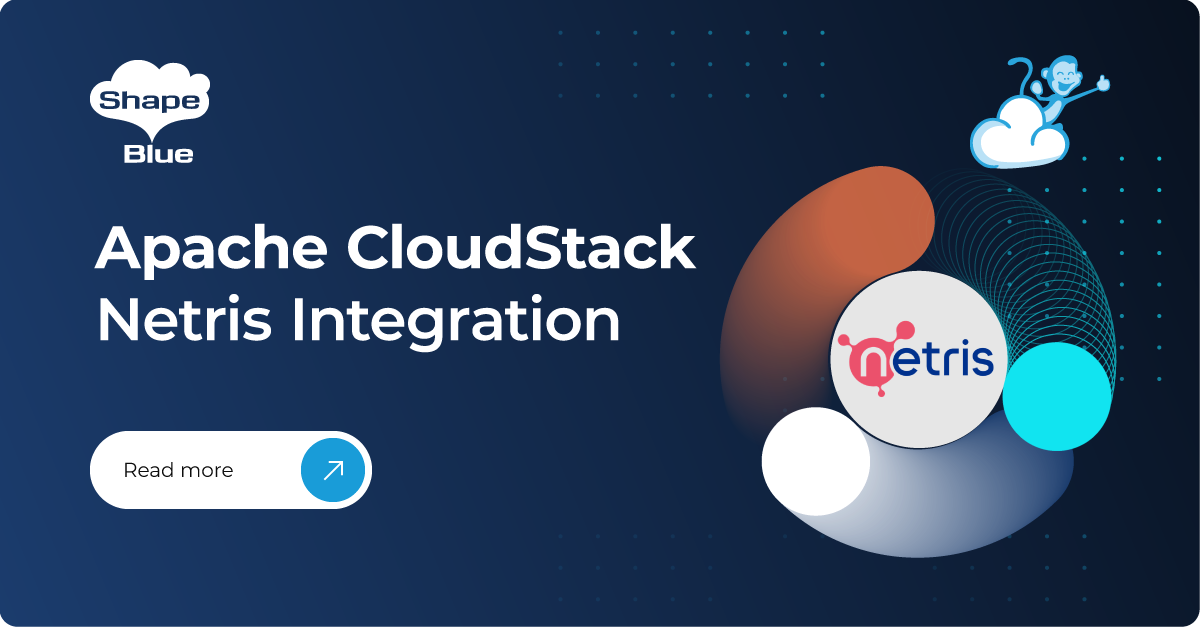 Shape Blue

Apache CloudStack Netris Integration

Read more

netris